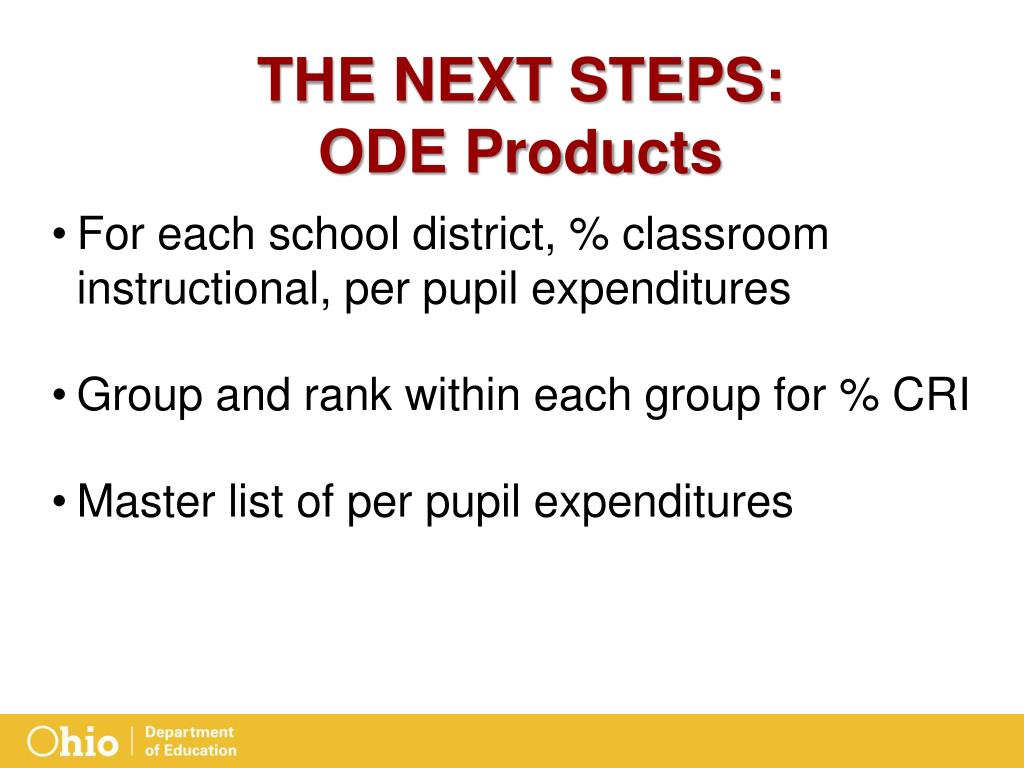 THE NEXT STEPS:
ODE Products

• For each school district, % classroom instructional, per pupil expenditures

• Group and rank within each group for % CRI

• Master list of per pupil expenditures

Ohio | Department of Education